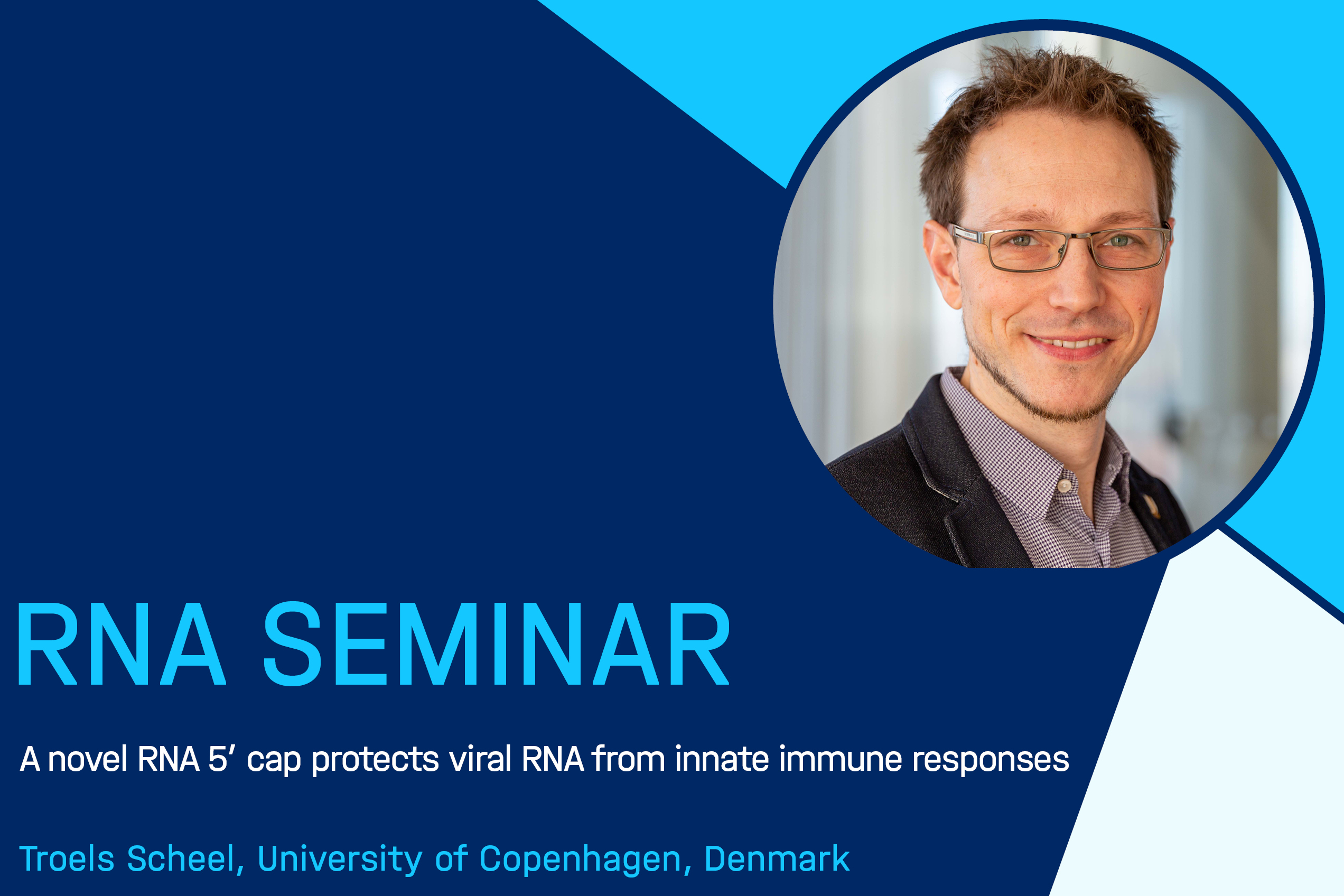 RNA SEMINAR

A novel RNA 5′ cap protects viral RNA from innate immune responses

Troels Scheel, University of Copenhagen, Denmark